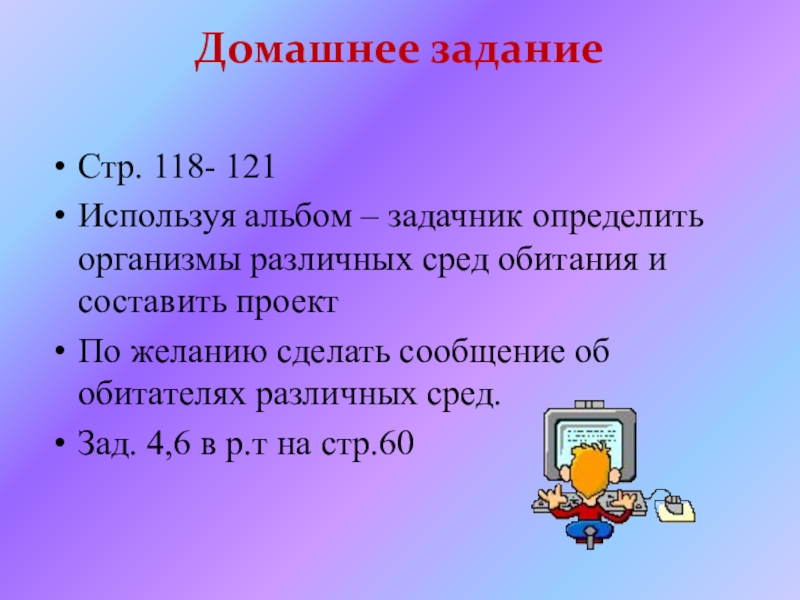 Домашнее задание

• Стр. 118- 121
• Используя альбом – задачник определить организмы различных сред обитания и составить проект
• По желанию сделать сообщение об обитателях различных сред.
• Зад. 4,6 в р.т на стр.60